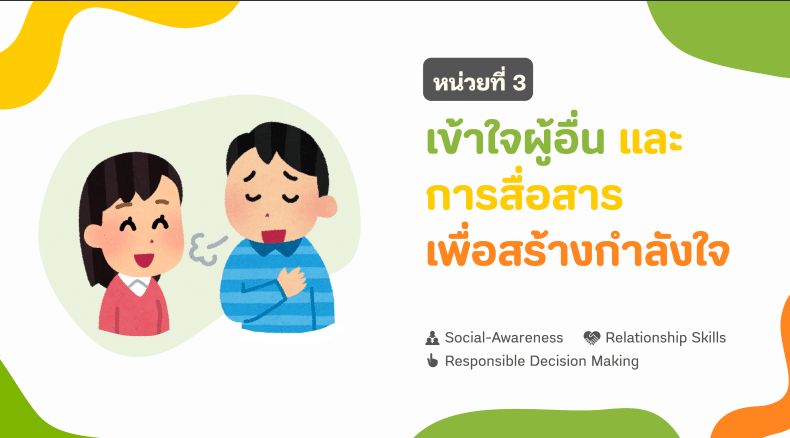 หน่วยที่ 3

เข้าใจผู้อื่น และ
การสื่อสาร
เพื่อสร้างกำลังใจ

Social-Awareness
Relationship Skills
Responsible Decision Making